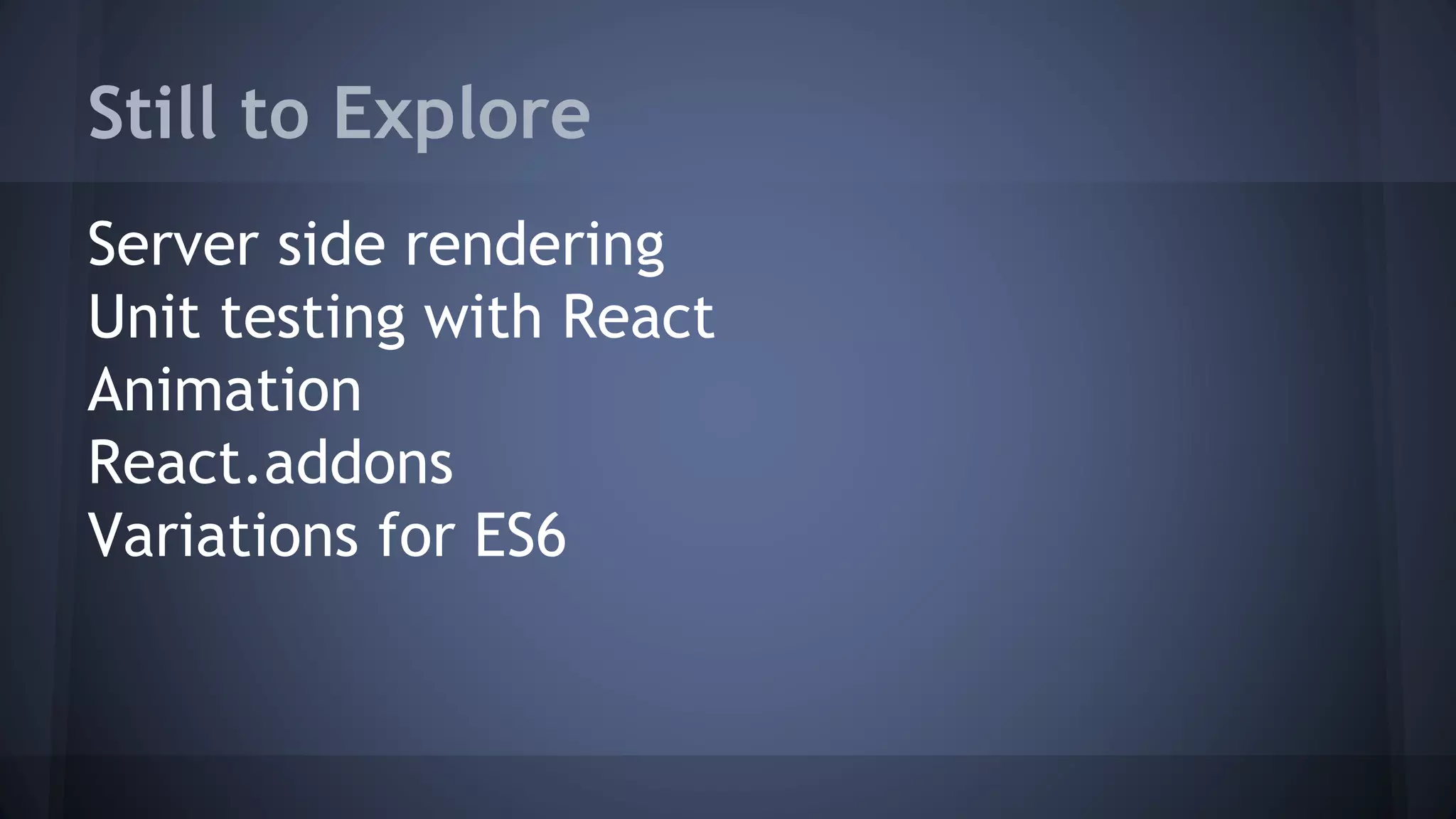 Still to Explore

Server side rendering
Unit testing with React
Animation
React.addons
Variations for ES6